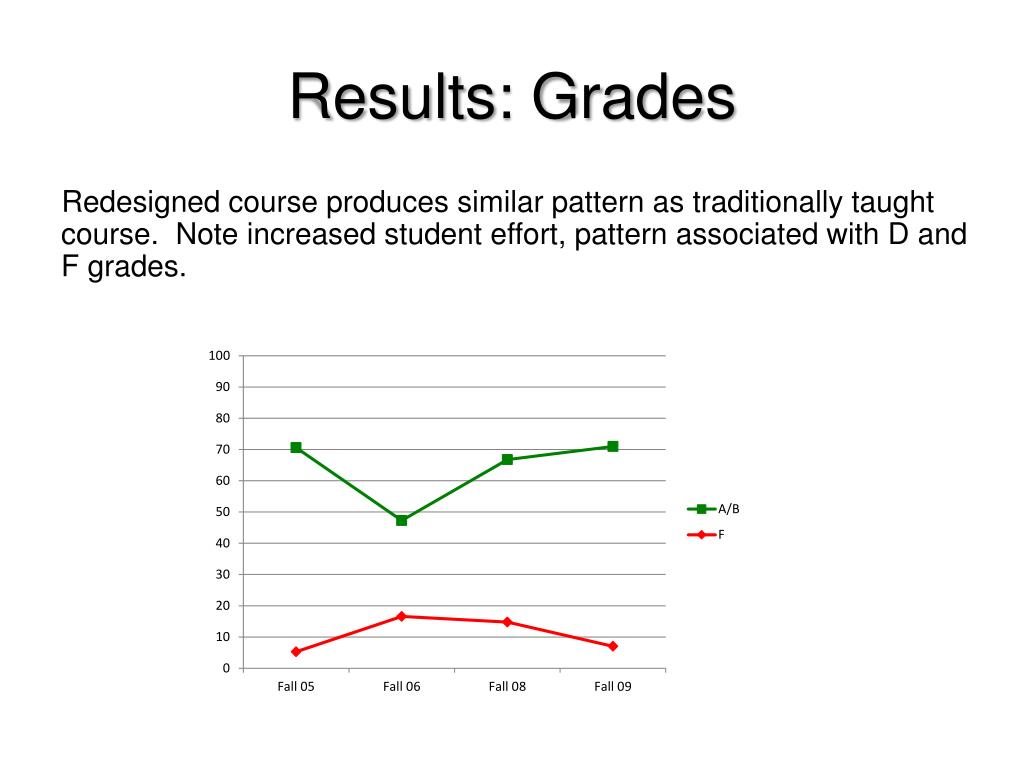 Results: Grades

Redesigned course produces similar pattern as traditionally taught course. Note increased student effort, pattern associated with D and F grades.

100
90
80
70
60
50
40
30
20
10
0

Fall 05
Fall 06
Fall 08
Fall 09

A/B
F